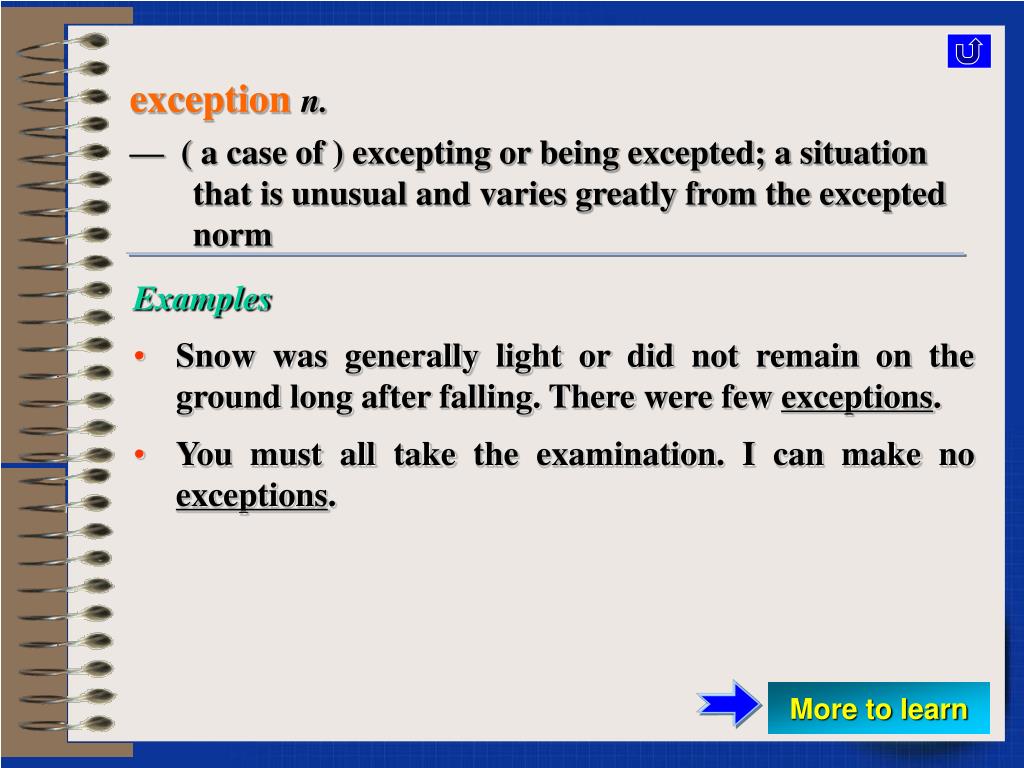 exception n.

— ( a case of ) excepting or being excepted; a situation that is unusual and varies greatly from the excepted norm

Examples

• Snow was generally light or did not remain on the ground long after falling. There were few exceptions.

• You must all take the examination. I can make no exceptions.

More to learn